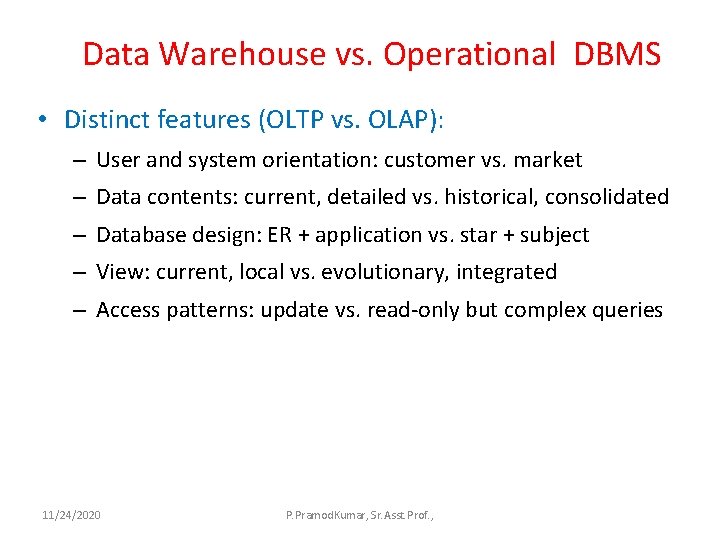 Data Warehouse vs. Operational DBMS

• Distinct features (OLTP vs. OLAP):

– User and system orientation: customer vs. market

– Data contents: current, detailed vs. historical, consolidated

– Database design: ER + application vs. star + subject

– View: current, local vs. evolutionary, integrated

– Access patterns: update vs. read-only but complex queries

11/24/2020

P.PramodKumar, Sr.Asst Prof.,